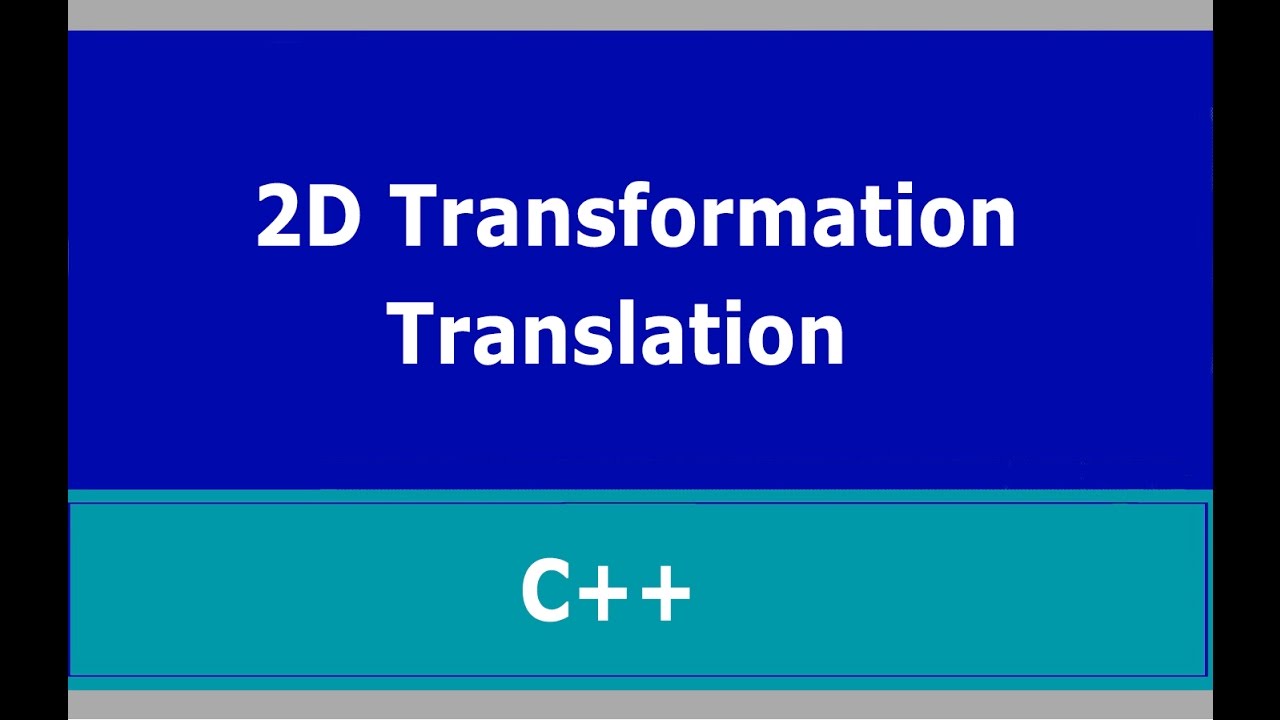 2D Transformation
Translation

C++